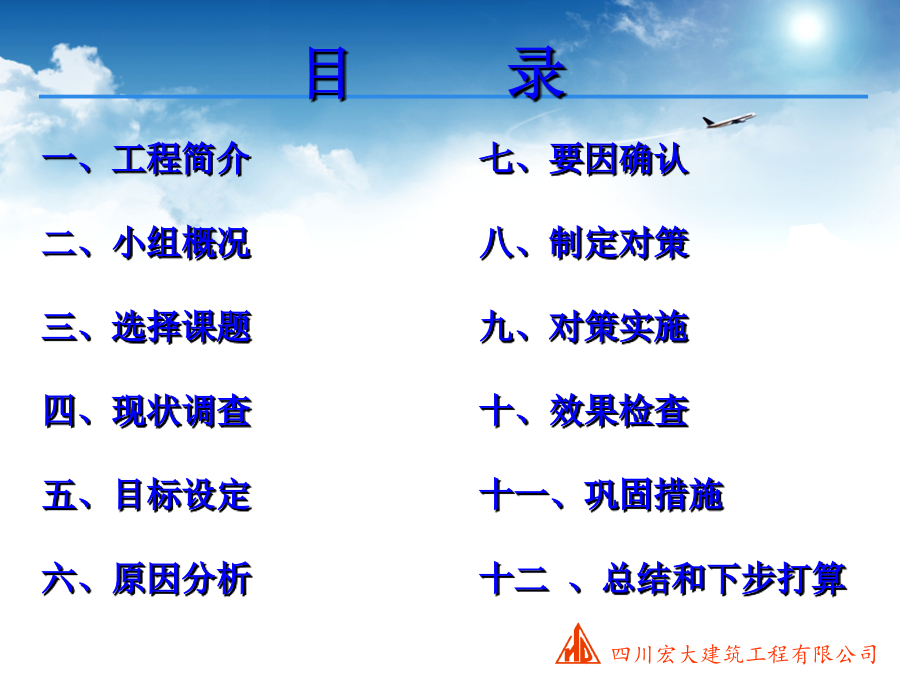 目　录

一、工程简介

二、小组概况

三、选择课题

四、现状调查

五、目标设定

六、原因分析

七、要因确认

八、制定对策

九、对策实施

十、效果检查

十一、巩固措施

十二 、总结和下步打算

四川宏大建筑工程有限公司